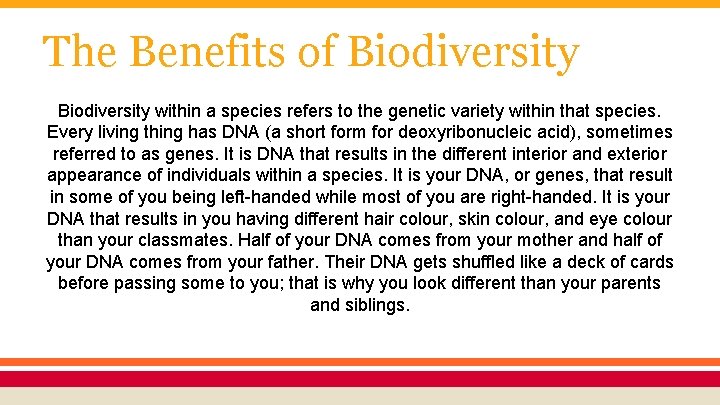 The Benefits of Biodiversity

Biodiversity within a species refers to the genetic variety within that species. Every living thing has DNA (a short form for deoxyribonucleic acid), sometimes referred to as genes. It is DNA that results in the different interior and exterior appearance of individuals within a species. It is your DNA, or genes, that result in some of you being left-handed while most of you are right-handed. It is your DNA that results in you having different hair colour, skin colour, and eye colour than your classmates. Half of your DNA comes from your mother and half of your DNA comes from your father. Their DNA gets shuffled like a deck of cards before passing some to you; that is why you look different than your parents and siblings.